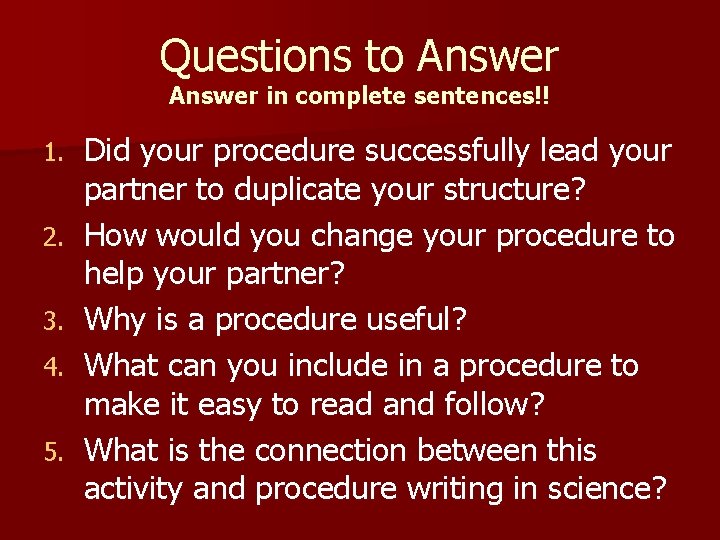 Questions to Answer
Answer in complete sentences!!

1. Did your procedure successfully lead your partner to duplicate your structure?
2. How would you change your procedure to help your partner?
3. Why is a procedure useful?
4. What can you include in a procedure to make it easy to read and follow?
5. What is the connection between this activity and procedure writing in science?